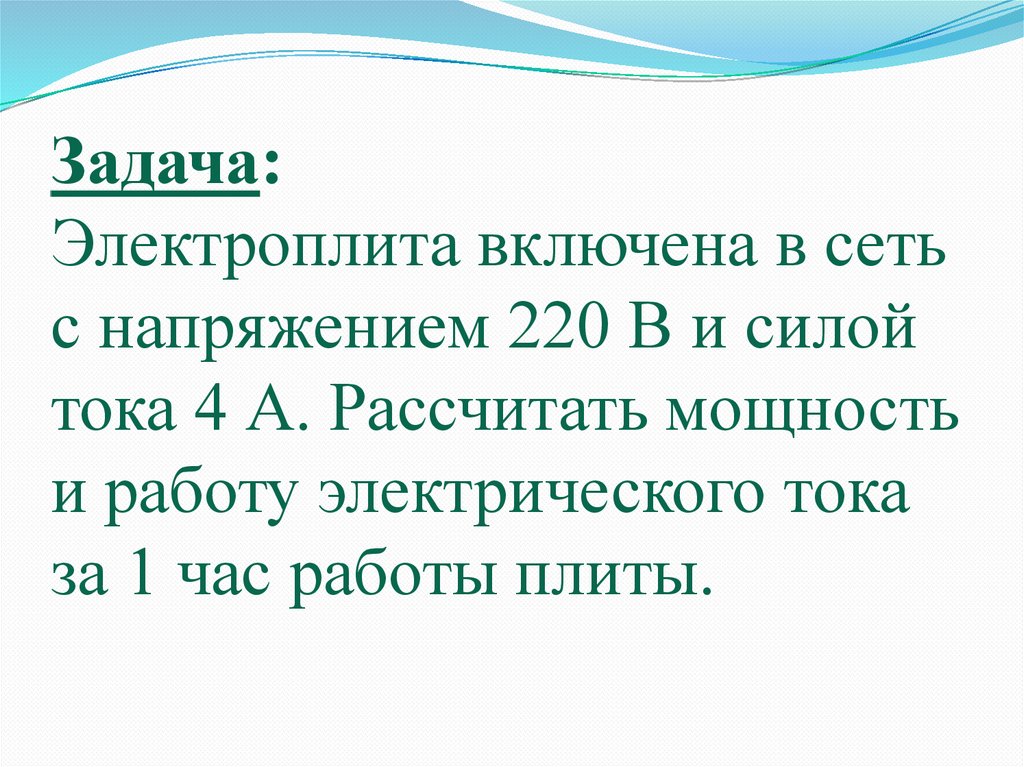 Задача:
Электроплита включена в сеть с напряжением 220 В и силой тока 4 А. Рассчитать мощность и работу электрического тока за 1 час работы плиты.